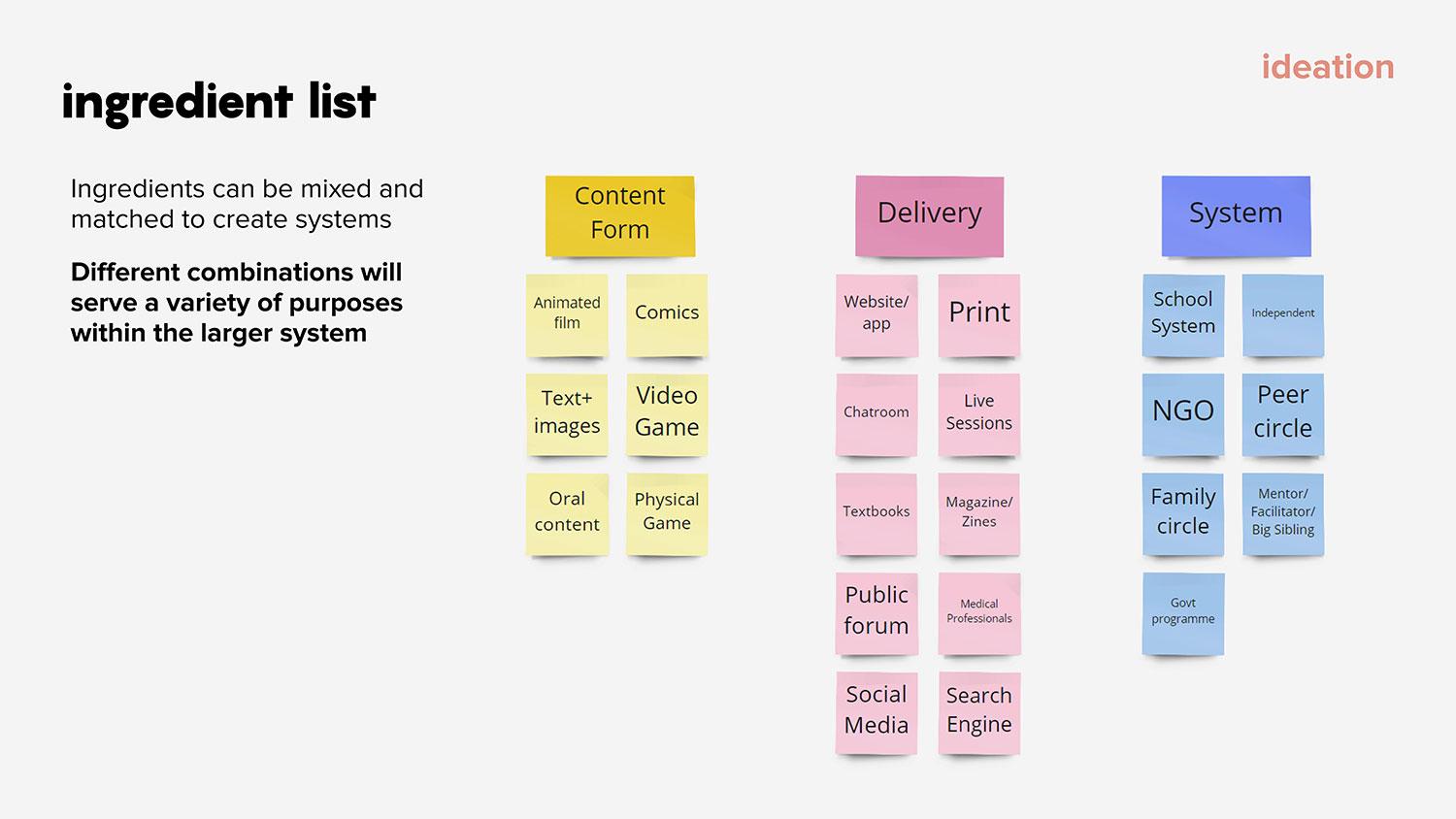 ideation

ingredient list

Ingredients can be mixed and matched to create systems

Different combinations will serve a variety of purposes within the larger system

Content Form

Animated film

Comics

Text+ images

Video Game

Oral content

Physical Game

Delivery

Website/ app

Print

Chatroom

Live Sessions

Textbooks

Magazine/ Zines

Public forum

Medical Professionals

Social Media

Search Engine

System

School System

Independent

NGO

Peer circle

Family circle

Mentor/ Facilitator/ Big Sibling

Govt programme